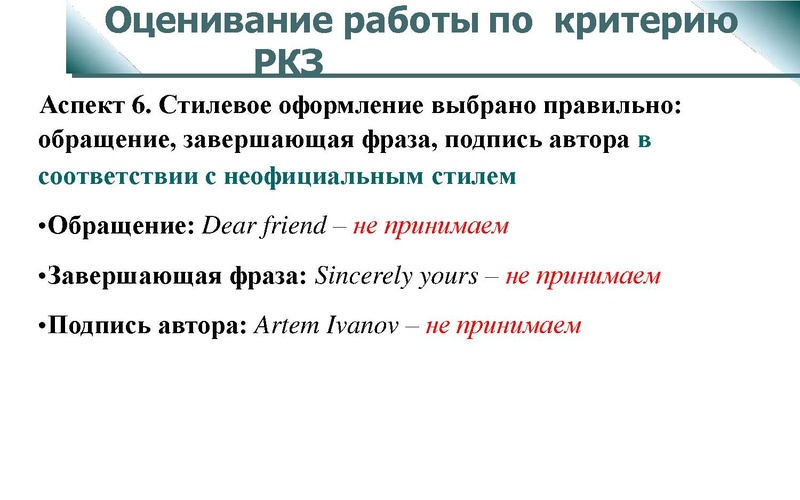 Оценивание работы по критерию РКЗ

Аспект 6. Стилевое оформление выбрано правильно: обращение, завершающая фраза, подпись автора в соответствии с неофициальным стилем

•Обращение: Dear friend – не принимаем

•Завершающая фраза: Sincerely yours – не принимаем

•Подпись автора: Artem Ivanov – не принимаем